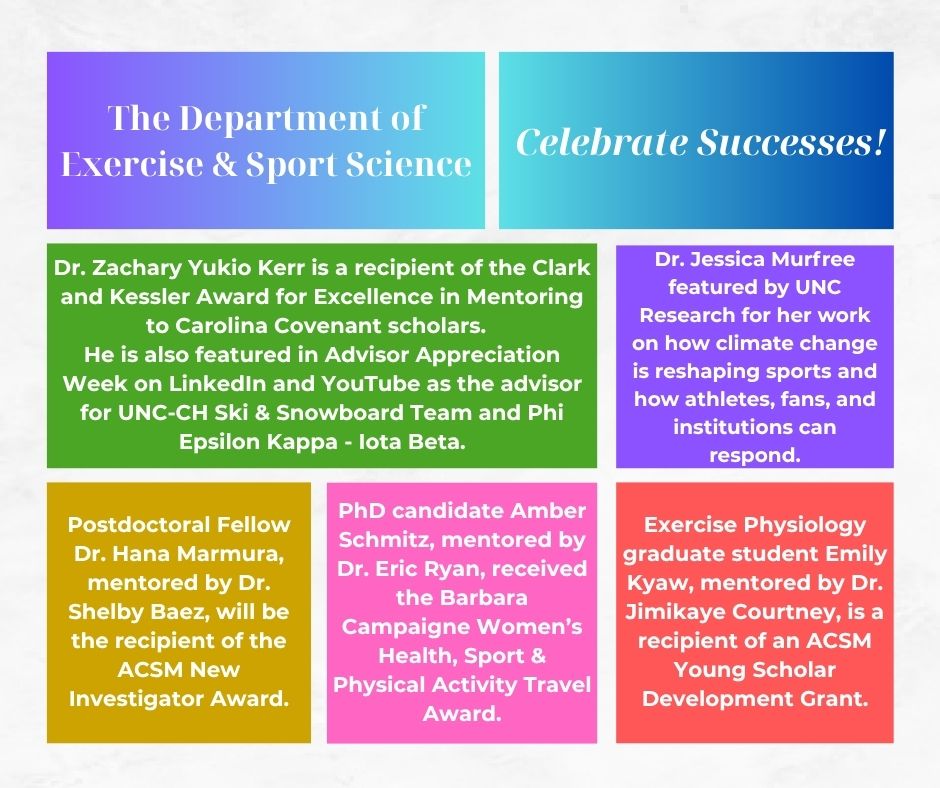 The Department of Exercise & Sport Science

Celebrate Successes!

Dr. Zachary Yukio Kerr is a recipient of the Clark and Kessler Award for Excellence in Mentoring to Carolina Covenant scholars.
He is also featured in Advisor Appreciation Week on LinkedIn and YouTube as the advisor for UNC-CH Ski & Snowboard Team and Phi Epsilon Kappa - Iota Beta.

Dr. Jessica Murfree featured by UNC Research for her work on how climate change is reshaping sports and how athletes, fans, and institutions can respond.

Postdoctoral Fellow Dr. Hana Marmura, mentored by Dr. Shelby Baez, will be the recipient of the ACSM New Investigator Award.

PhD candidate Amber Schmitz, mentored by Dr. Eric Ryan, received the Barbara Campaigne Women's Health, Sport & Physical Activity Travel Award.

Exercise Physiology graduate student Emily Kyaw, mentored by Dr. Jimikaye Courtney, is a recipient of an ACSM Young Scholar Development Grant.